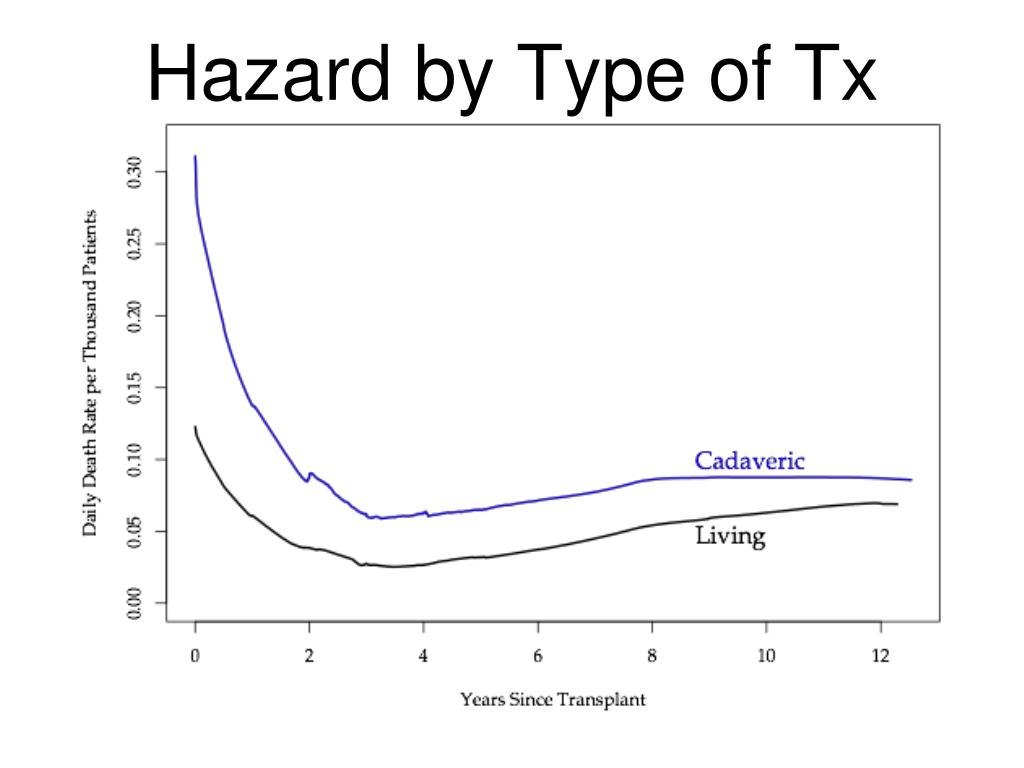 Hazard by Type of Tx

Daily Death Rate per Thousand Patients

0.30
0.25
0.20
0.15
0.10
0.05
0.00

Cadaveric

Living

0
2
4
6
8
10
12

Years Since Transplant